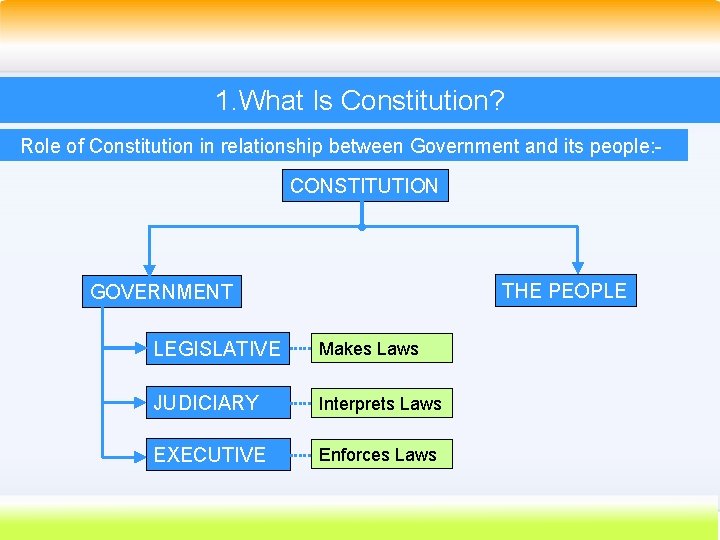 1.What Is Constitution?

Role of Constitution in relationship between Government and its people:-

CONSTITUTION

GOVERNMENT

THE PEOPLE

LEGISLATIVE

Makes Laws

JUDICIARY

Interprets Laws

EXECUTIVE

Enforces Laws